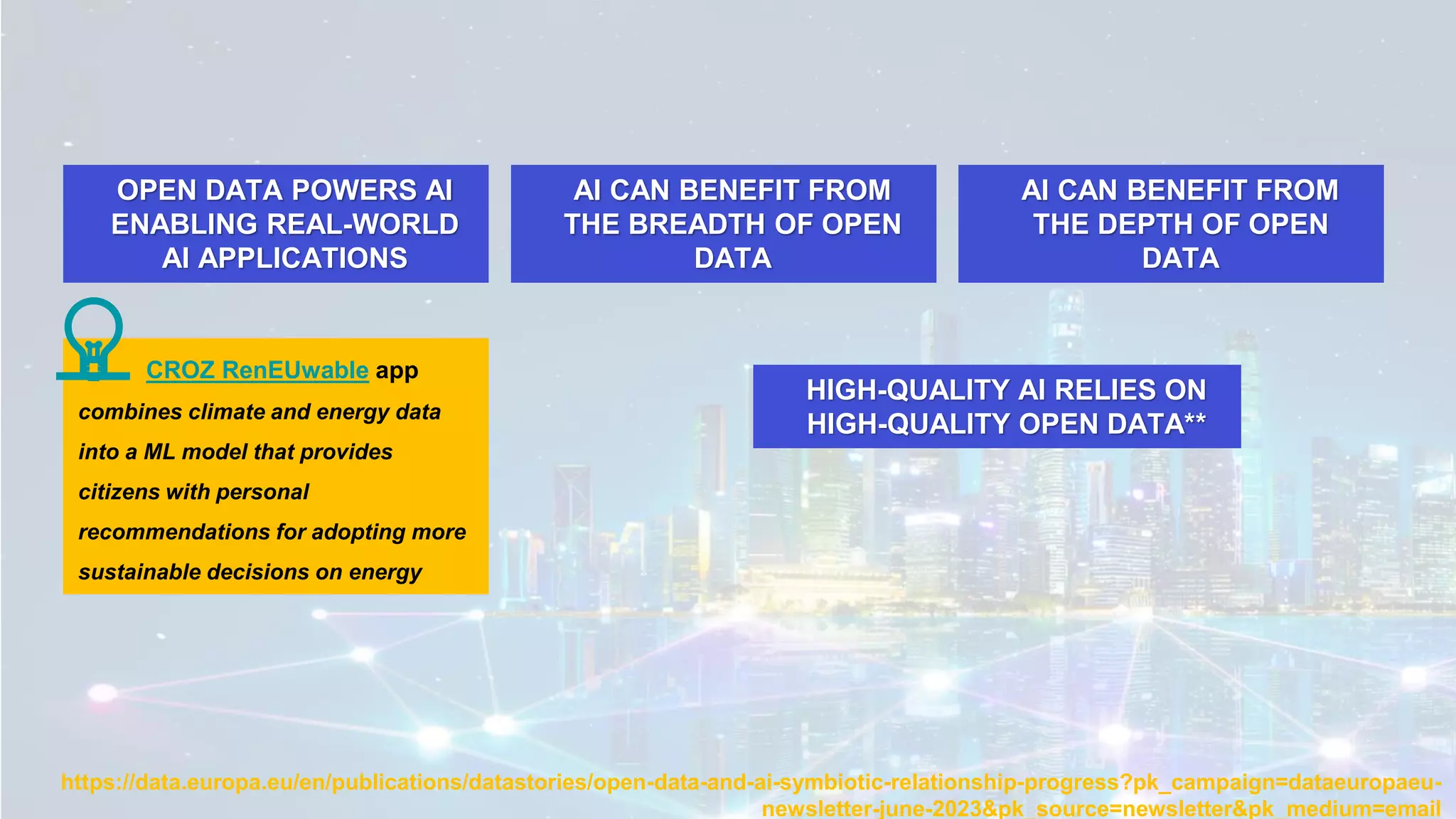 OPEN DATA POWERS AI ENABLING REAL-WORLD AI APPLICATIONS

AI CAN BENEFIT FROM THE BREADTH OF OPEN DATA

AI CAN BENEFIT FROM THE DEPTH OF OPEN DATA

CROZ RenEUwable app combines climate and energy data into a ML model that provides citizens with personal recommendations for adopting more sustainable decisions on energy

HIGH-QUALITY AI RELIES ON HIGH-QUALITY OPEN DATA**

https://data.europa.eu/en/publications/datastories/open-data-and-ai-symbiotic-relationship-progress?pk_campaign=dataeuropaeu-newsletter-june-2023&pk_source=newsletter&pk_medium=email